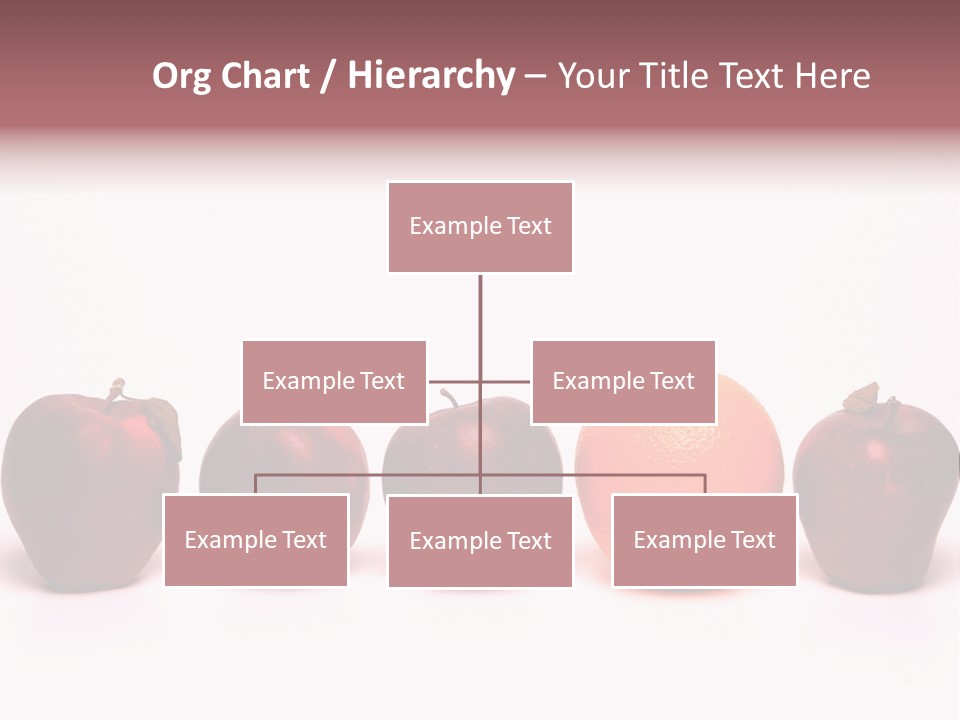 Org Chart / Hierarchy – Your Title Text Here

Example Text

Example Text

Example Text

Example Text

Example Text

Example Text